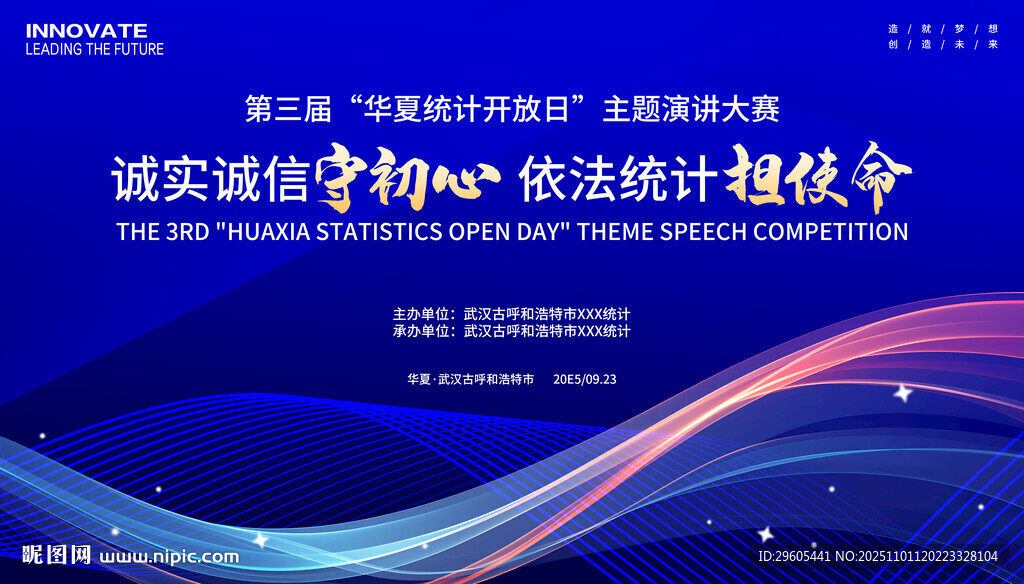 INNOVATE
LEADING THE FUTURE

造 / 就 / 梦 / 想
创 / 造 / 未 / 来

第三届“华夏统计开放日”主题演讲大赛

诚实诚信守初心 依法统计担使命

THE 3RD "HUAXIA STATISTICS OPEN DAY" THEME SPEECH COMPETITION

主办单位：武汉古呼和浩特市XXX统计
承办单位：武汉古呼和浩特市XXX统计

华夏·武汉古呼和浩特市 20E5/09.23

昵图网 www.nipic.com

ID:29605441 NO:20251101120223328104